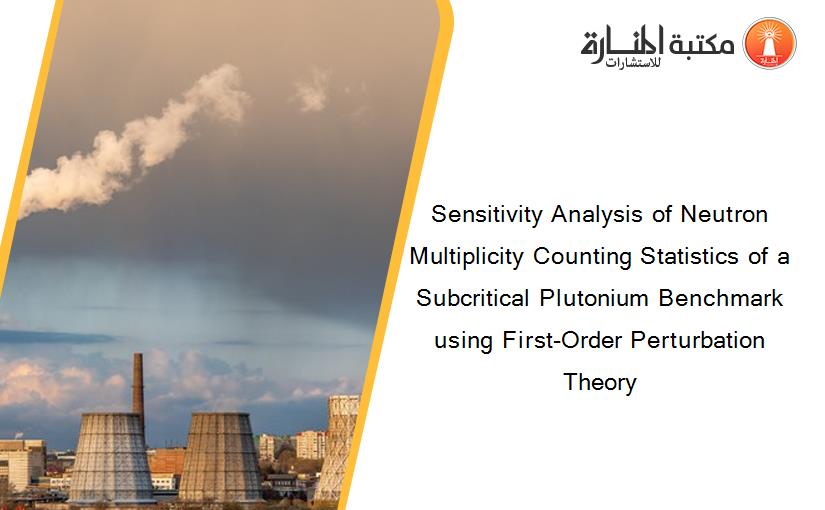 مكتبة المنارة للاستشارات

Sensitivity Analysis of Neutron Multiplicity Counting Statistics of a Subcritical Plutonium Benchmark using First-Order Perturbation Theory